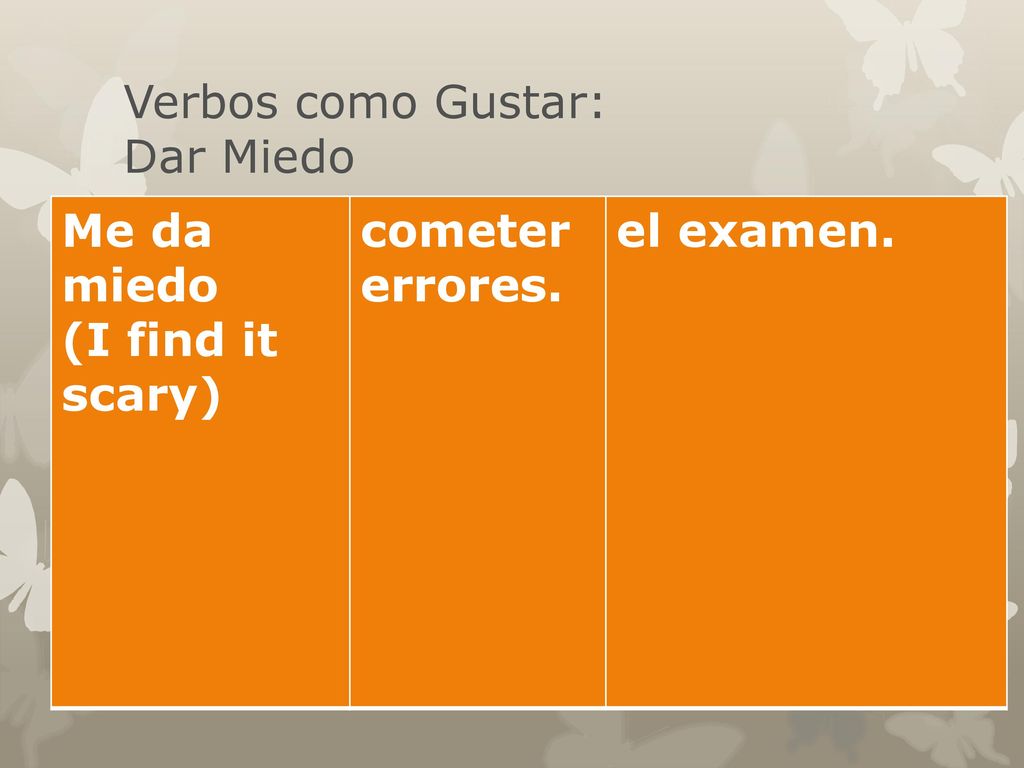 Verbos como Gustar:
Dar Miedo

| Me da miedo (I find it scary) | cometer errores. | el examen. |
|---|---|---|